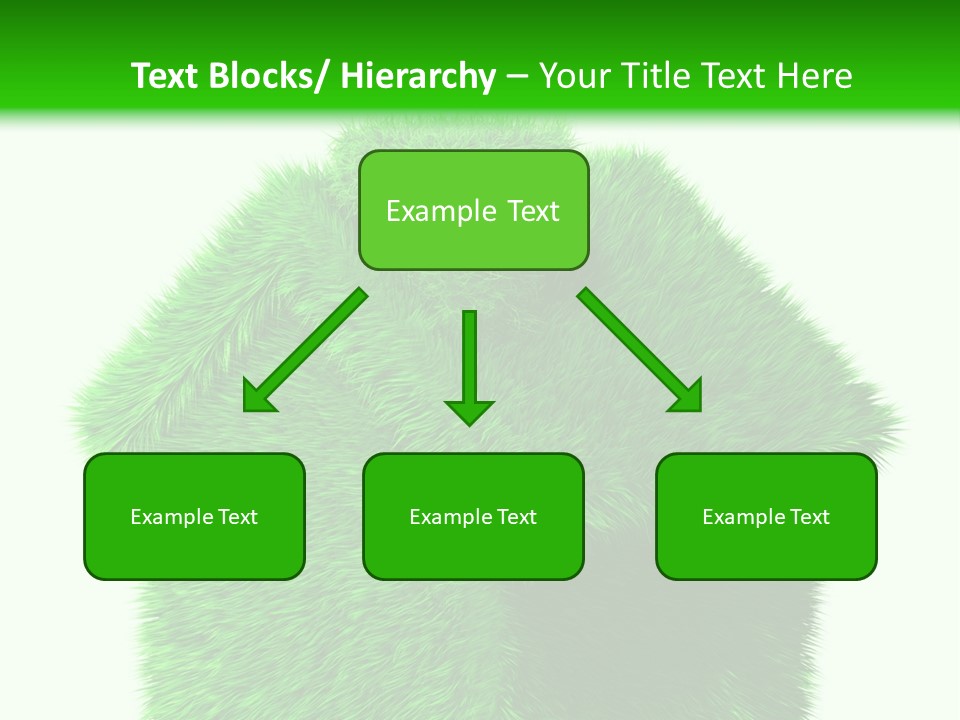 Text Blocks/ Hierarchy – Your Title Text Here

Example Text

Example Text

Example Text

Example Text